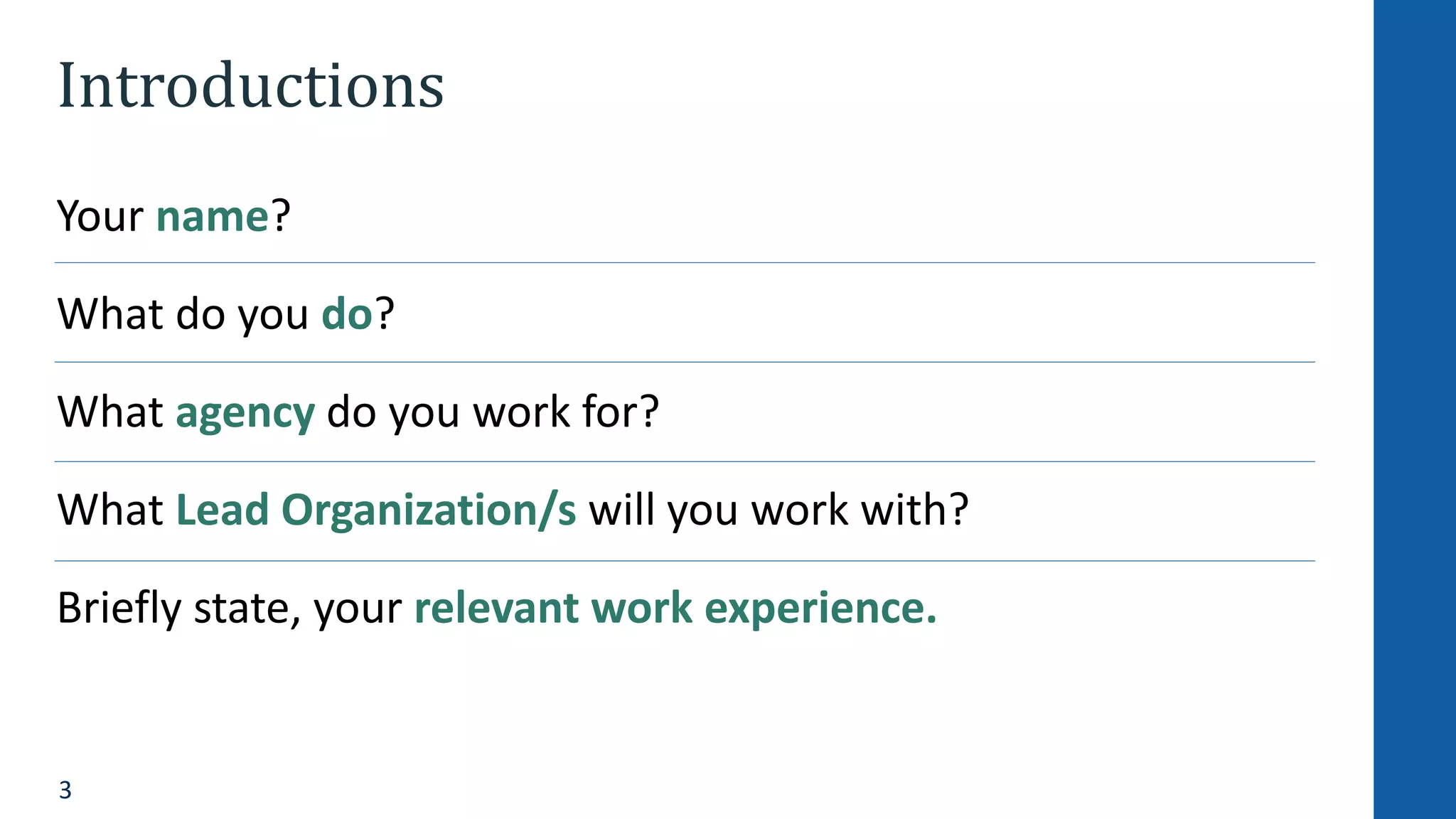 Introductions

Your name?

What do you do?

What agency do you work for?

What Lead Organization/s will you work with?

Briefly state, your relevant work experience.

3